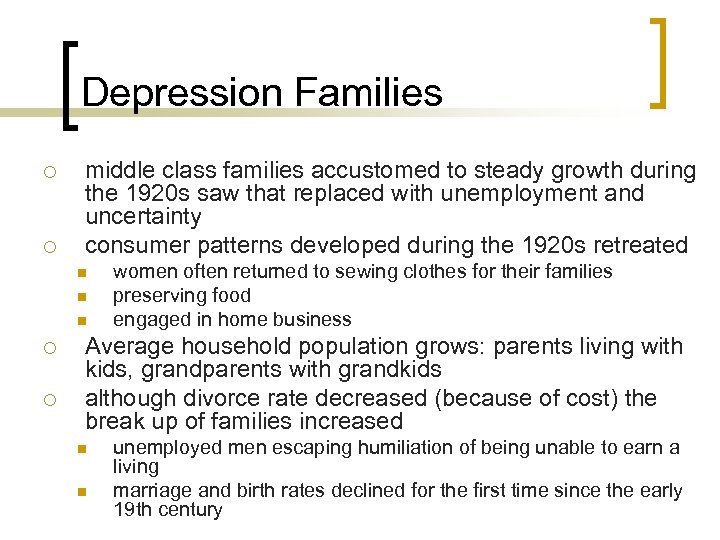 Depression Families

middle class families accustomed to steady growth during the 1920s saw that replaced with unemployment and uncertainty

consumer patterns developed during the 1920s retreated

women often returned to sewing clothes for their families

preserving food

engaged in home business

Average household population grows: parents living with kids, grandparents with grandkids

although divorce rate decreased (because of cost) the break up of families increased

unemployed men escaping humiliation of being unable to earn a living

marriage and birth rates declined for the first time since the early 19th century